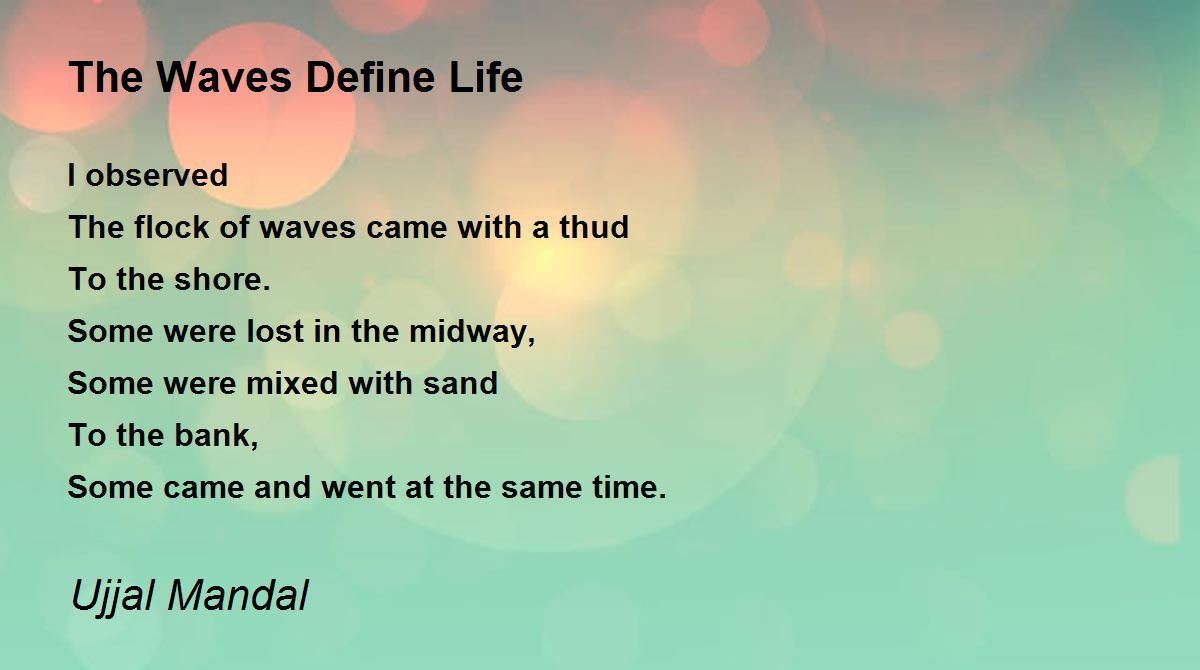 The Waves Define Life

I observed
The flock of waves came with a thud
To the shore.
Some were lost in the midway,
Some were mixed with sand
To the bank,
Some came and went at the same time.

Ujjal Mandal